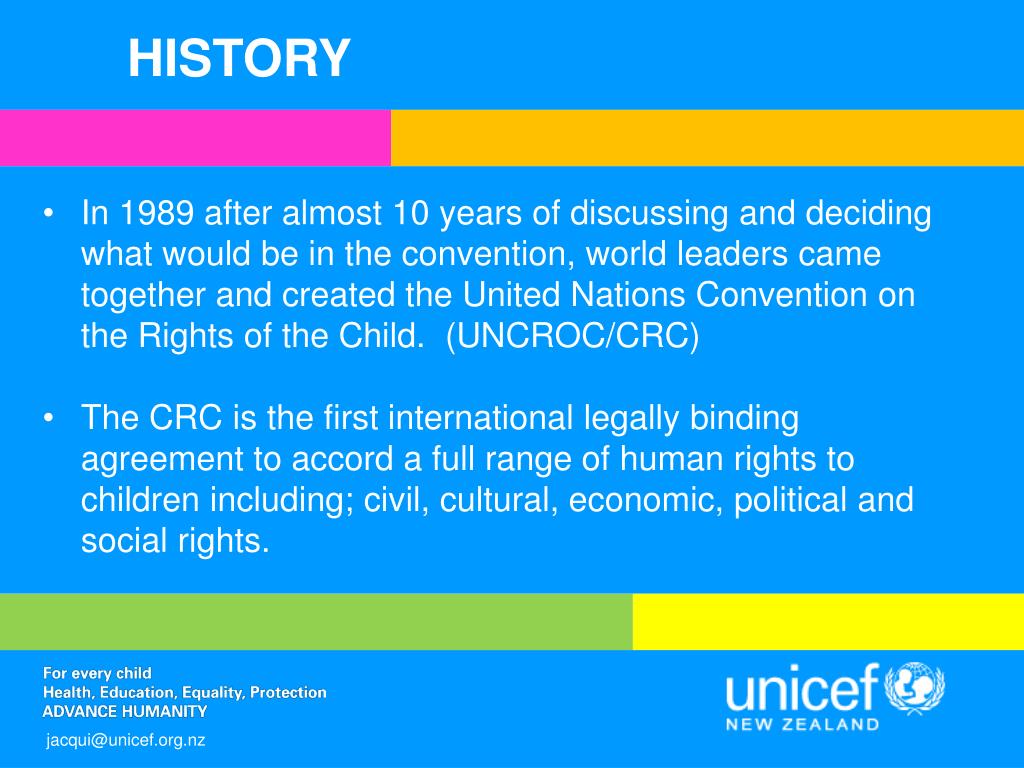 HISTORY

• In 1989 after almost 10 years of discussing and deciding what would be in the convention, world leaders came together and created the United Nations Convention on the Rights of the Child. (UNCROC/CRC)

• The CRC is the first international legally binding agreement to accord a full range of human rights to children including; civil, cultural, economic, political and social rights.

For every child
Health, Education, Equality, Protection
ADVANCE HUMANITY

jacqui@unicef.org.nz

unicef
NEW ZEALAND